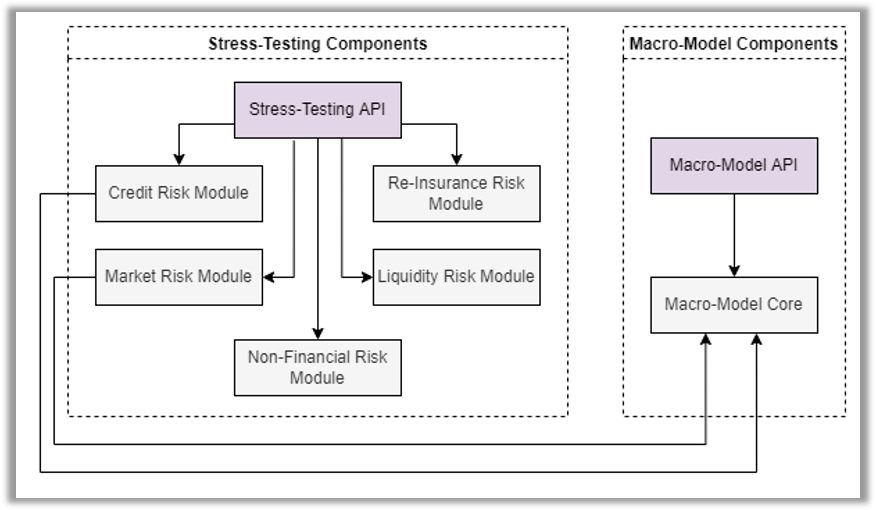 Stress-Testing Components

Stress-Testing API

Credit Risk Module

Re-Insurance Risk Module

Market Risk Module

Liquidity Risk Module

Non-Financial Risk Module

Macro-Model Components

Macro-Model API

Macro-Model Core